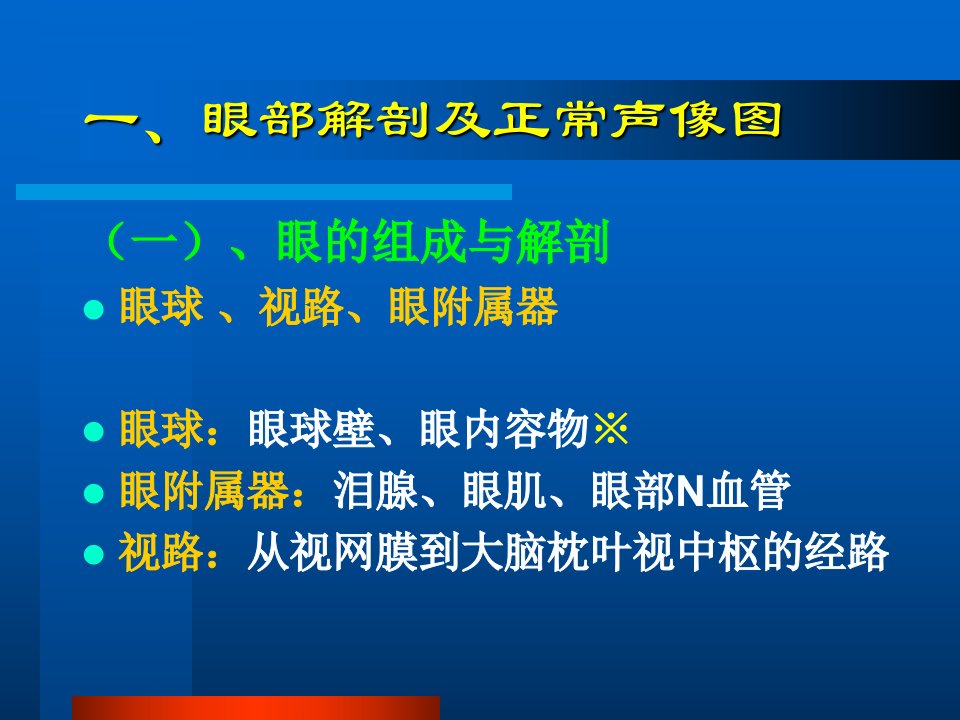 一、眼部解剖及正常声像图

（一）、眼的组成与解剖

● 眼球 、视路、眼附属器

● 眼球：眼球壁、眼内容物※
● 眼附属器：泪腺、眼肌、眼部N血管
● 视路：从视网膜到大脑枕叶视中枢的经路